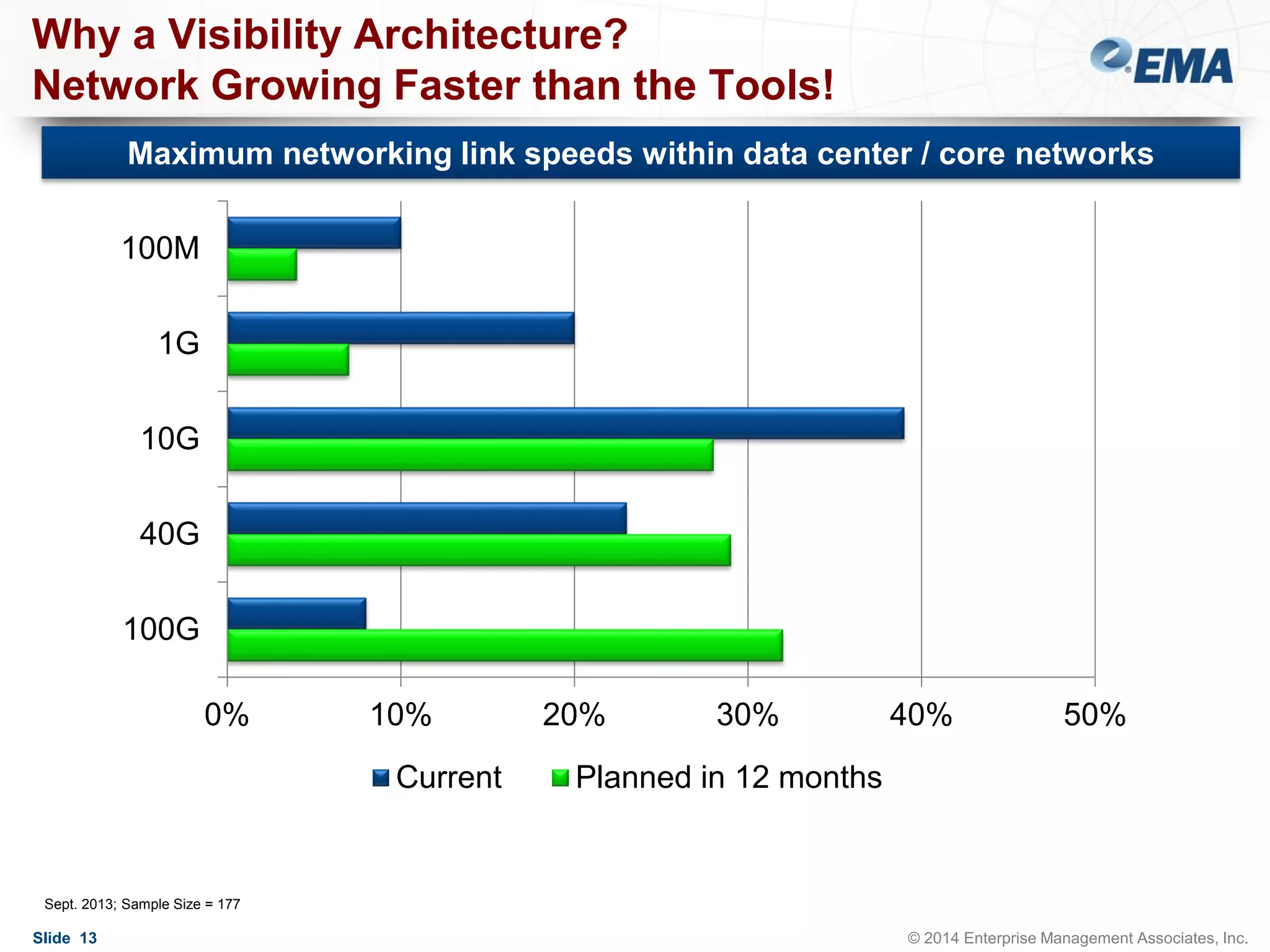 Why a Visibility Architecture?
Network Growing Faster than the Tools!

EMA

Maximum networking link speeds within data center / core networks

100M
1G
10G
40G
100G

0%
10%
20%
30%
40%
50%

Current
Planned in 12 months

Sept. 2013; Sample Size = 177

Slide 13

© 2014 Enterprise Management Associates, Inc.